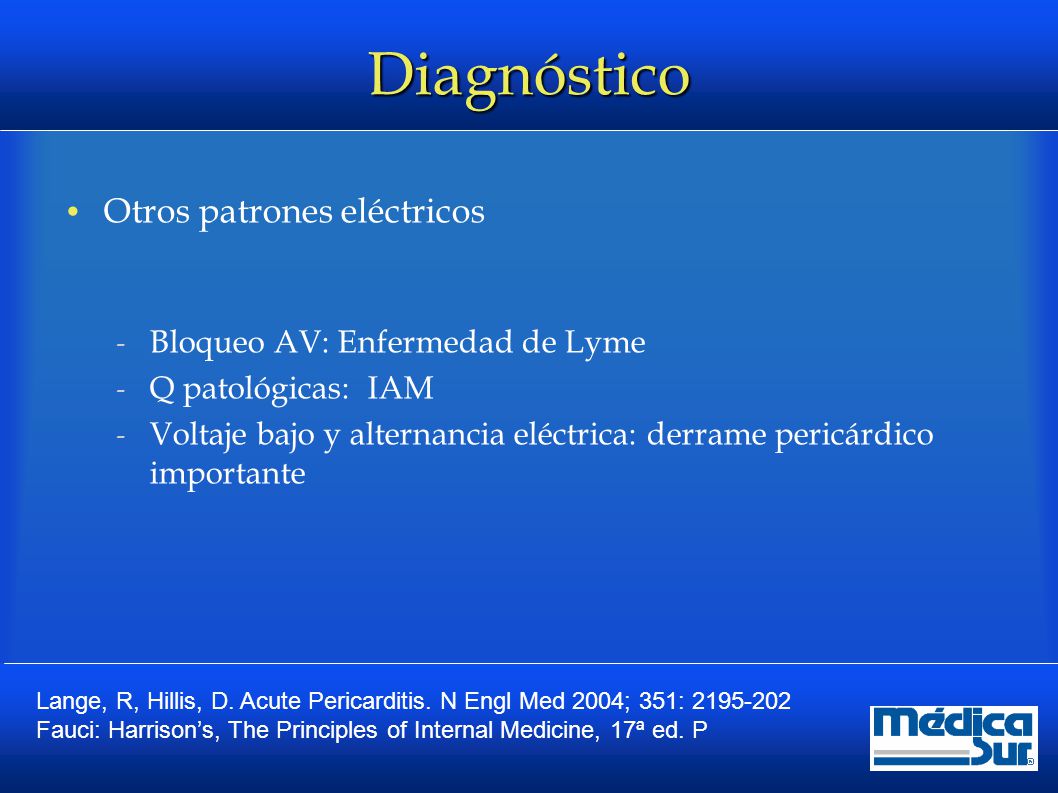 Diagnóstico

• Otros patrones eléctricos

- Bloqueo AV: Enfermedad de Lyme
- Q patológicas: IAM
- Voltaje bajo y alternancia eléctrica: derrame pericárdico importante

Lange, R, Hillis, D. Acute Pericarditis. N Engl Med 2004; 351: 2195-202
Fauci: Harrison's, The Principles of Internal Medicine, 17ª ed. P

médica Sur ®